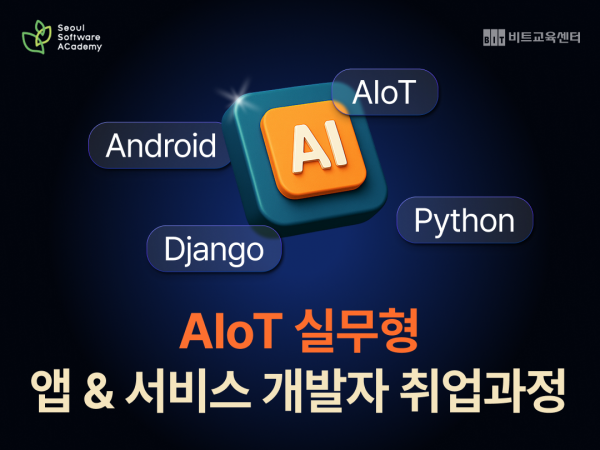 Seoul Software ACademy

BIT 비트교육센터

AIoT

Android

AI

Python

Django

AIoT 실무형

앱 & 서비스 개발자 취업과정